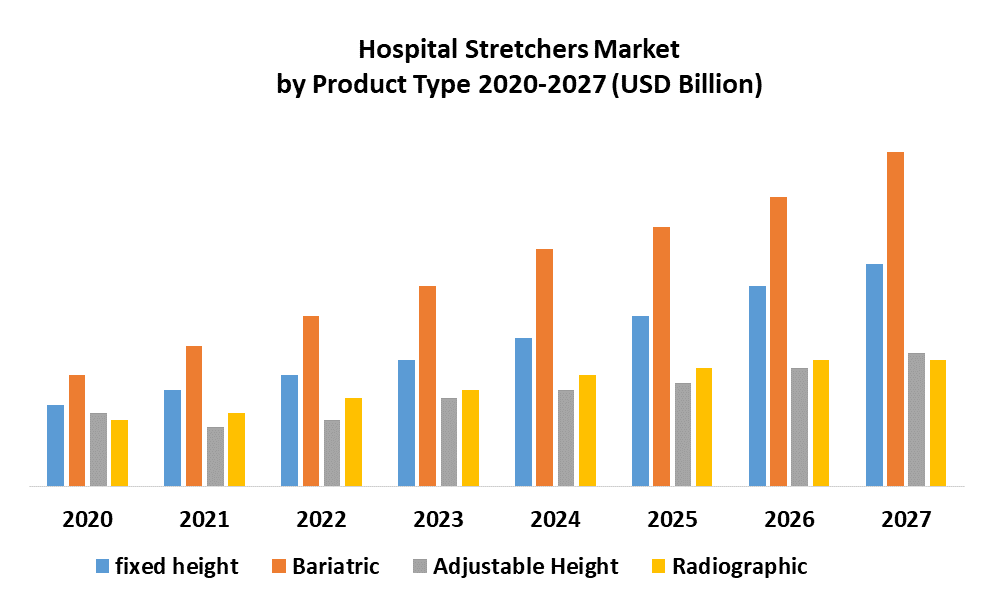 Hospital Stretchers Market
by Product Type 2020-2027 (USD Billion)

2020 2021 2022 2023 2024 2025 2026 2027

fixed height Bariatric Adjustable Height Radiographic